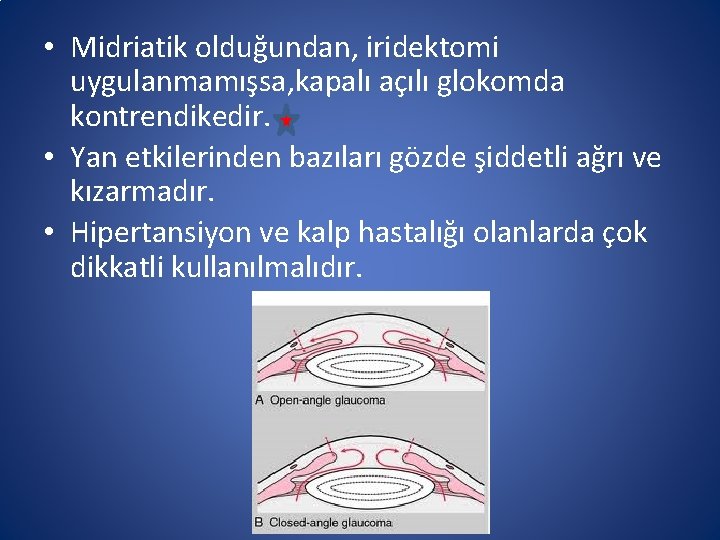 • Midriatik olduğundan, iridektomi uygulanmamışsa,kapalı açılı glokomda kontrendikedir.
• Yan etkilerinden bazıları gözde şiddetli ağrı ve kızarmadır.
• Hipertansiyon ve kalp hastalığı olanlarda çok dikkatli kullanılmalıdır.

A Open-angle glaucoma

B Closed-angle glaucoma